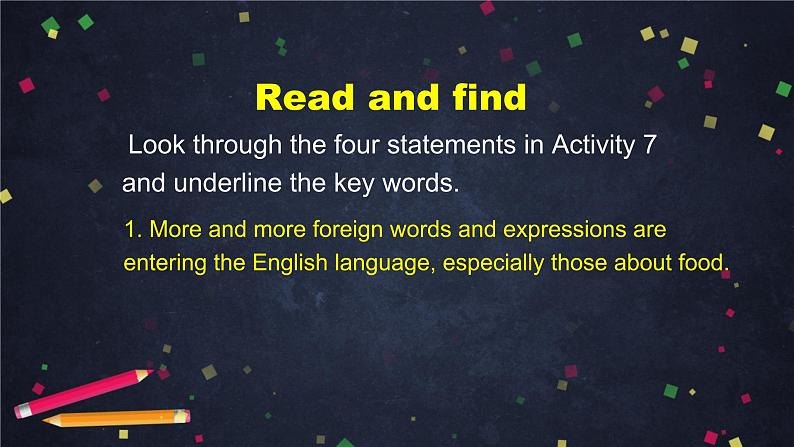 Read and find

Look through the four statements in Activity 7 and underline the key words.

1. More and more foreign words and expressions are entering the English language, especially those about food.